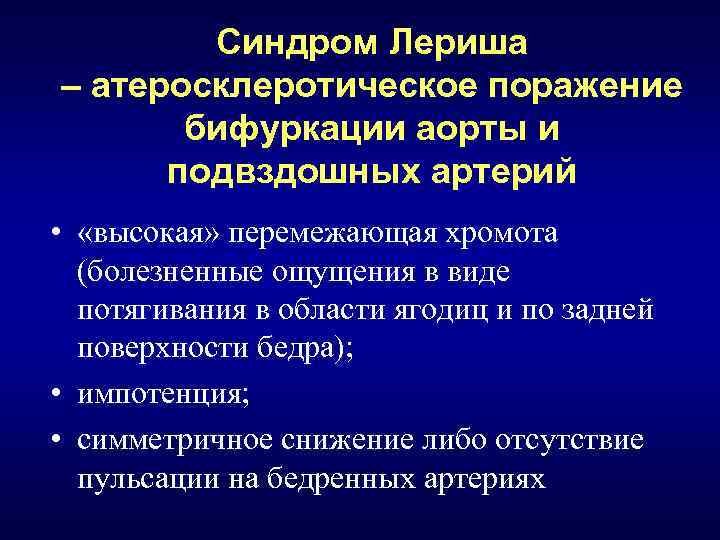 Синдром Лериша – атеросклеротическое поражение бифуркации аорты и подвздошных артерий

• «высокая» перемежающая хромота (болезненные ощущения в виде потягивания в области ягодиц и по задней поверхности бедра);
• импотенция;
• симметричное снижение либо отсутствие пульсации на бедренных артериях